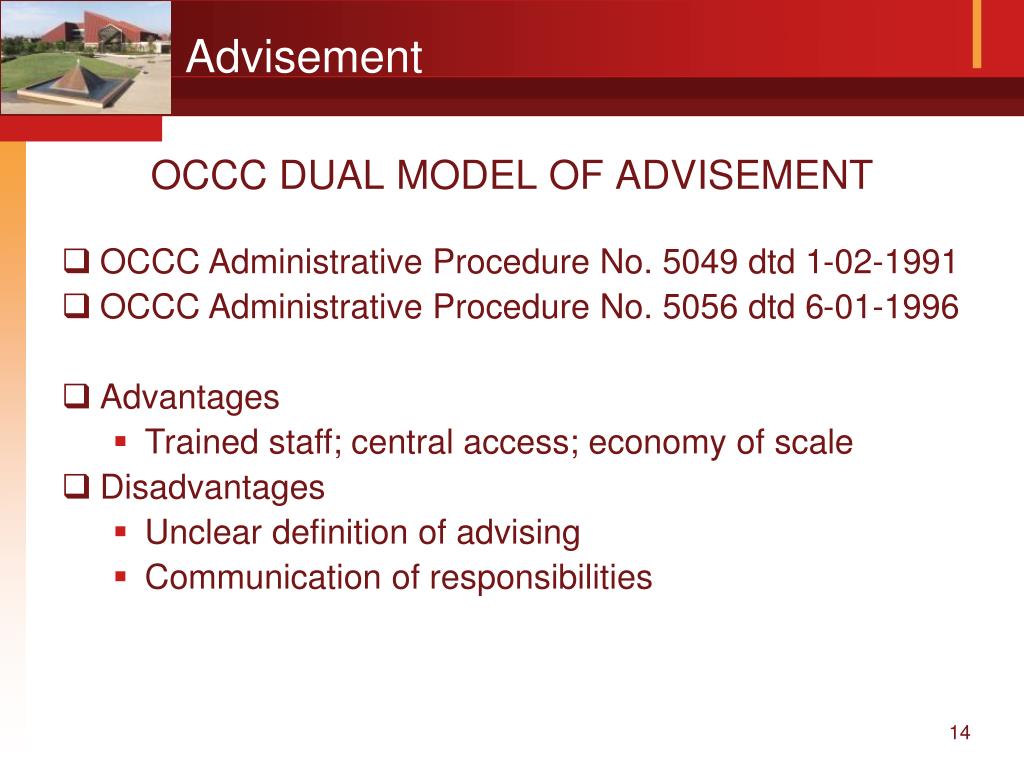 Advisement

OCCC DUAL MODEL OF ADVISEMENT

❑ OCCC Administrative Procedure No. 5049 dtd 1-02-1991
❑ OCCC Administrative Procedure No. 5056 dtd 6-01-1996

❑ Advantages
▪ Trained staff; central access; economy of scale
❑ Disadvantages
▪ Unclear definition of advising
▪ Communication of responsibilities

14